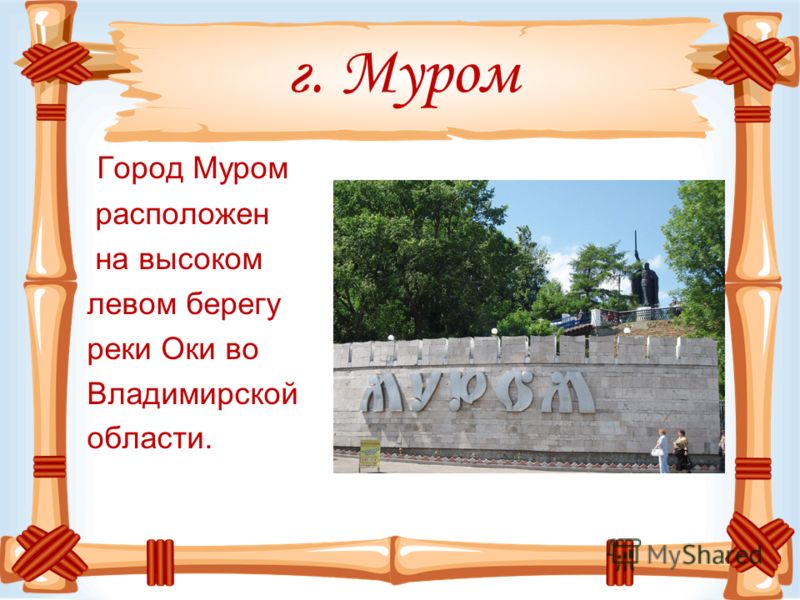 г. Муром

Город Муром расположен на высоком левом берегу реки Оки во Владимирской области.

МУРОМ

MyShared